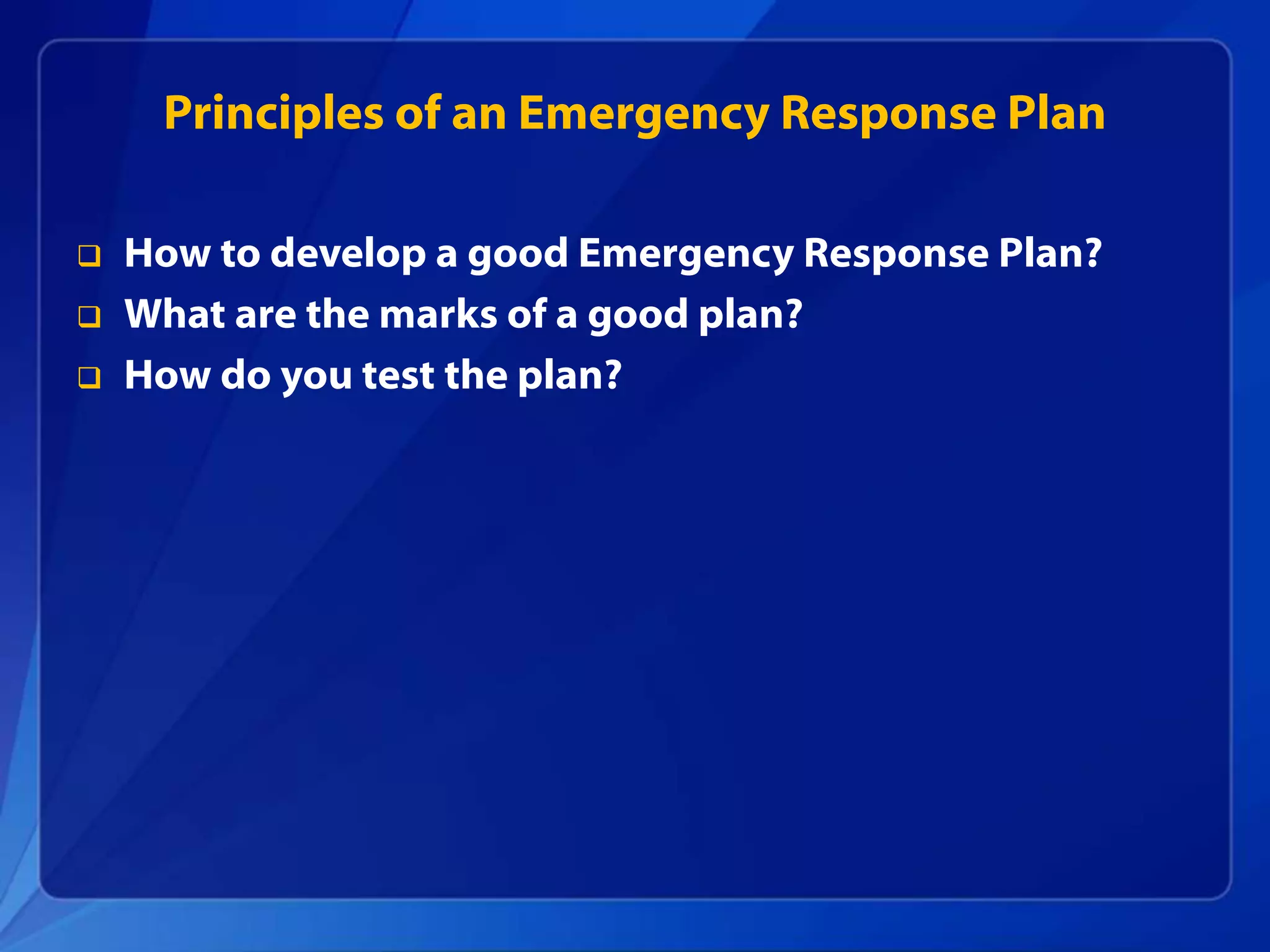 Principles of an Emergency Response Plan

❑ How to develop a good Emergency Response Plan?
❑ What are the marks of a good plan?
❑ How do you test the plan?